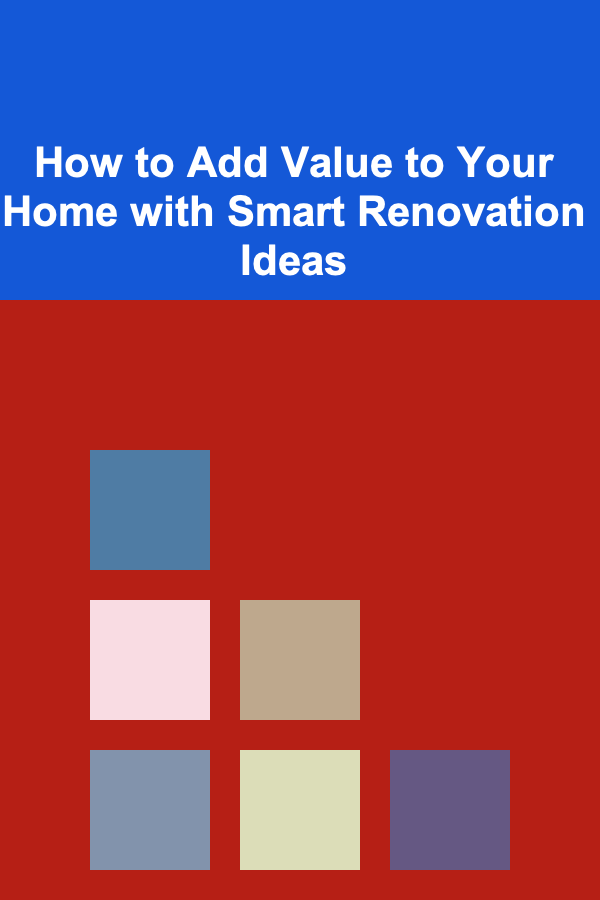 How to Add Value to Your Home with Smart Renovation Ideas